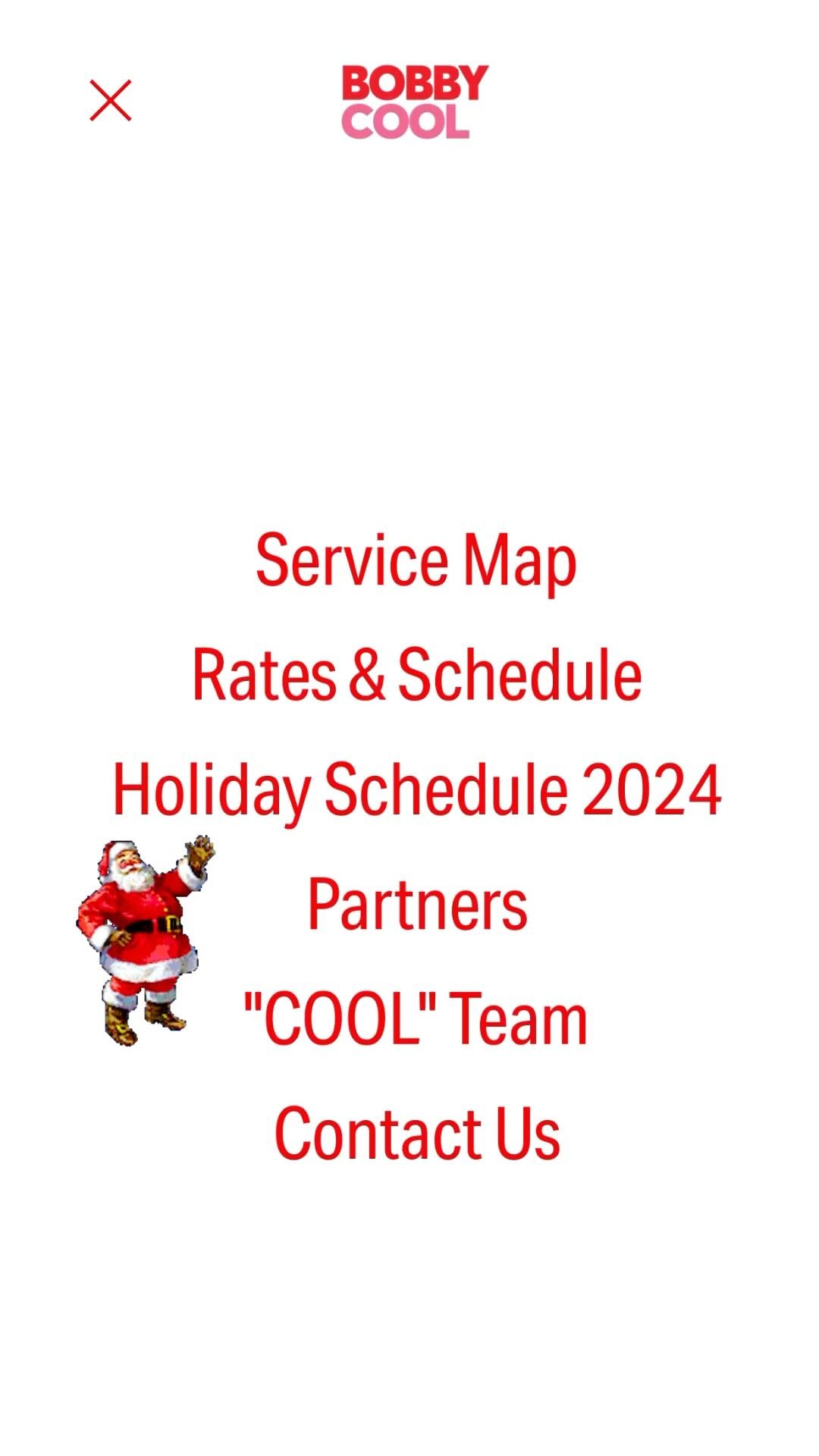 BOBBY
COOL

Service Map

Rates & Schedule

Holiday Schedule 2024

Partners

"COOL" Team

Contact Us